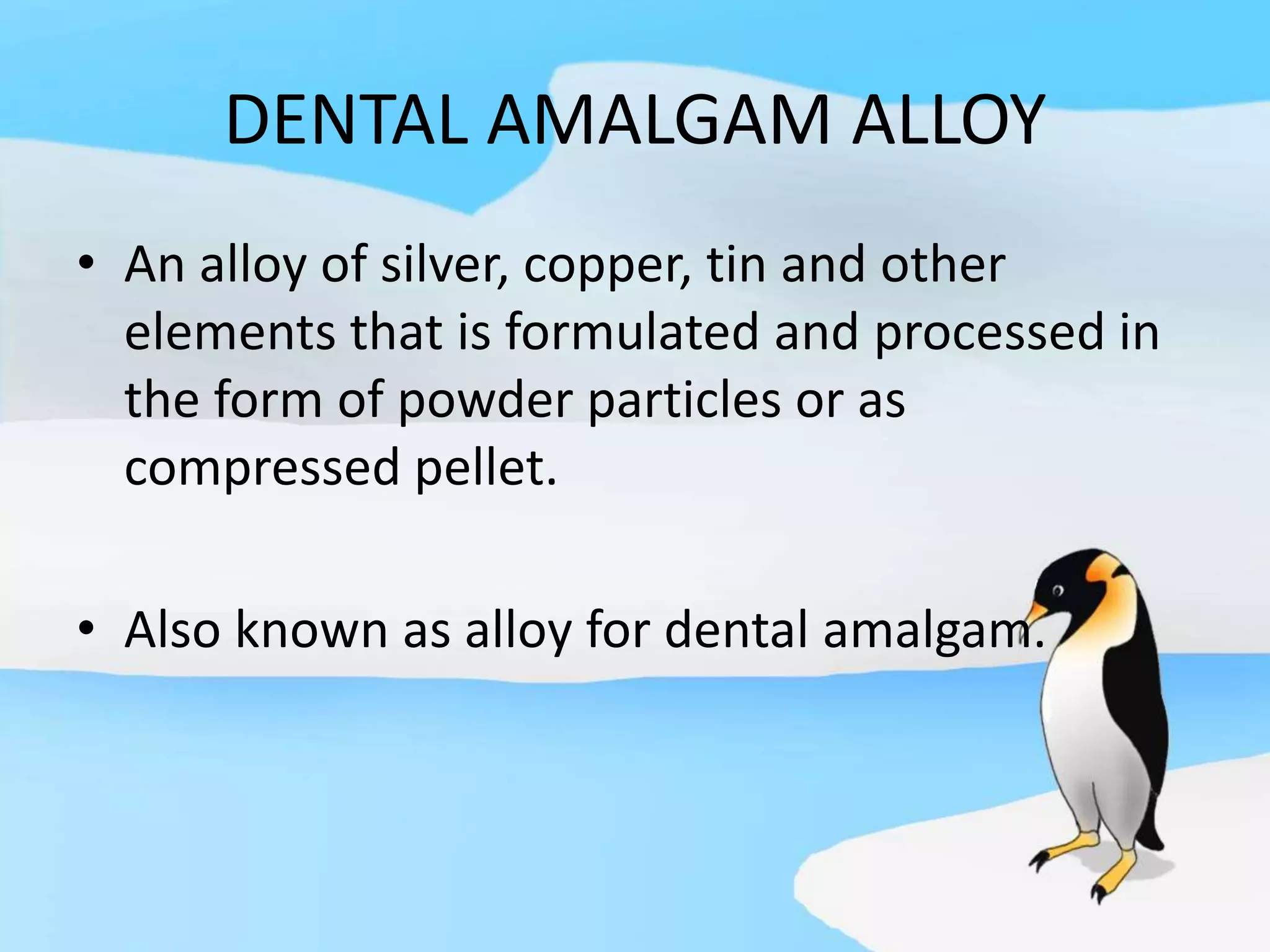 DENTAL AMALGAM ALLOY

• An alloy of silver, copper, tin and other elements that is formulated and processed in the form of powder particles or as compressed pellet.

• Also known as alloy for dental amalgam.